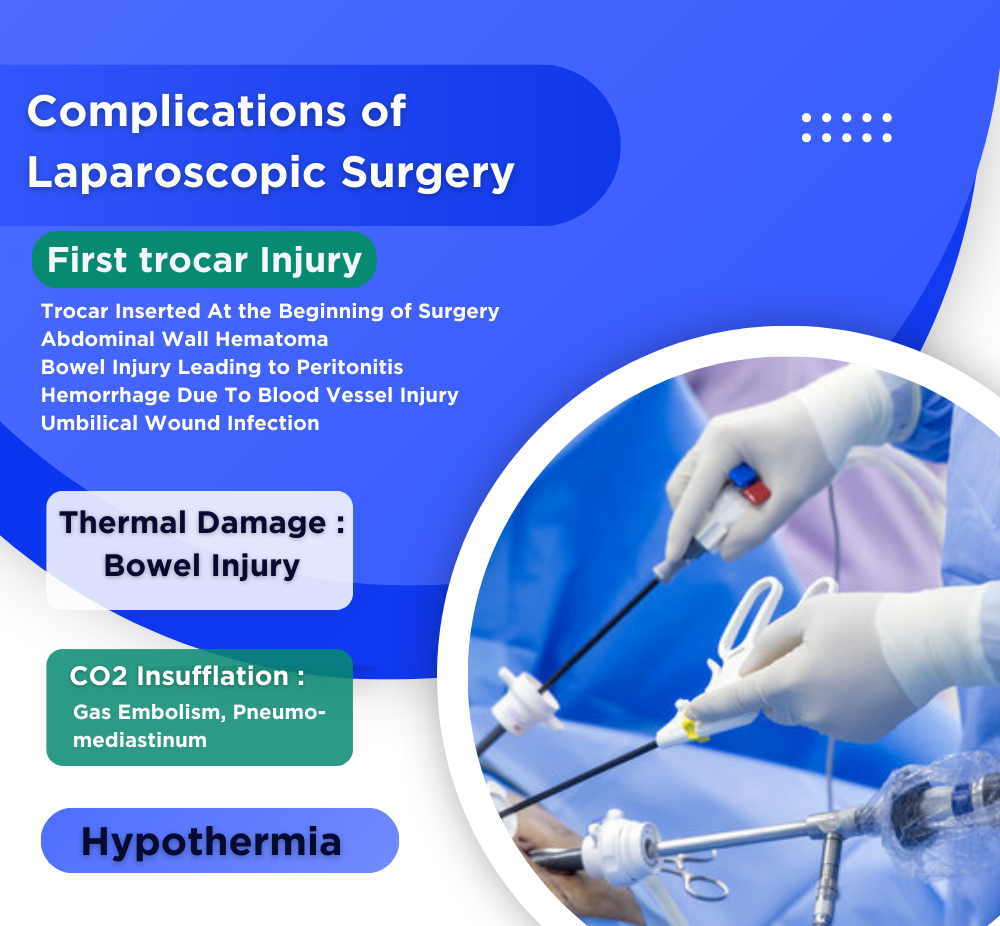 Complications of Laparoscopic Surgery

First trocar Injury

Trocar Inserted At the Beginning of Surgery
Abdominal Wall Hematoma
Bowel Injury Leading to Peritonitis
Hemorrhage Due To Blood Vessel Injury
Umbilical Wound Infection

Thermal Damage : Bowel Injury

CO2 Insufflation :
Gas Embolism, Pneumomediastinum

Hypothermia